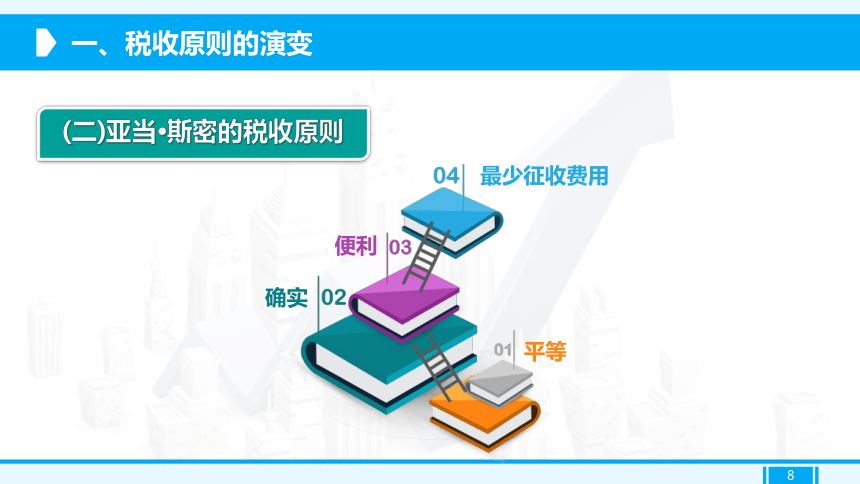 一、税收原则的演变

(二)亚当•斯密的税收原则

04 最少征收费用

便利 03

确实 02

01 平等

8